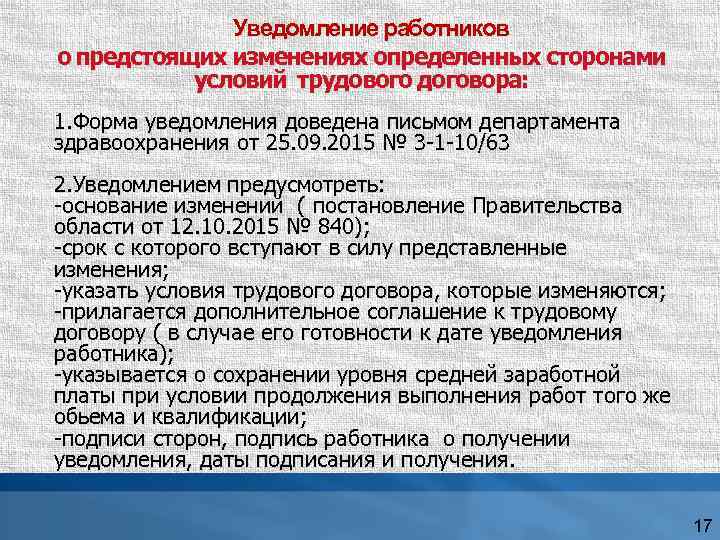 Уведомление работников
о предстоящих изменениях определенных сторонами условий трудового договора:

1.Форма уведомления доведена письмом департамента здравоохранения от 25.09.2015 № 3-1-10/63

2.Уведомлением предусмотреть:
-основание изменении ( постановление Правительства области от 12.10.2015 № 840);
-срок с которого вступают в силу представленные изменения;
-указать условия трудового договора, которые изменяются;
-прилагается дополнительное соглашение к трудовому договору ( в случае его готовности к дате уведомления работника);
-указывается о сохранении уровня средней заработной платы при условии продолжения выполнения работ того же обьема и квалификации;
-подписи сторон, подпись работника о получении уведомления, даты подписания и получения.

17